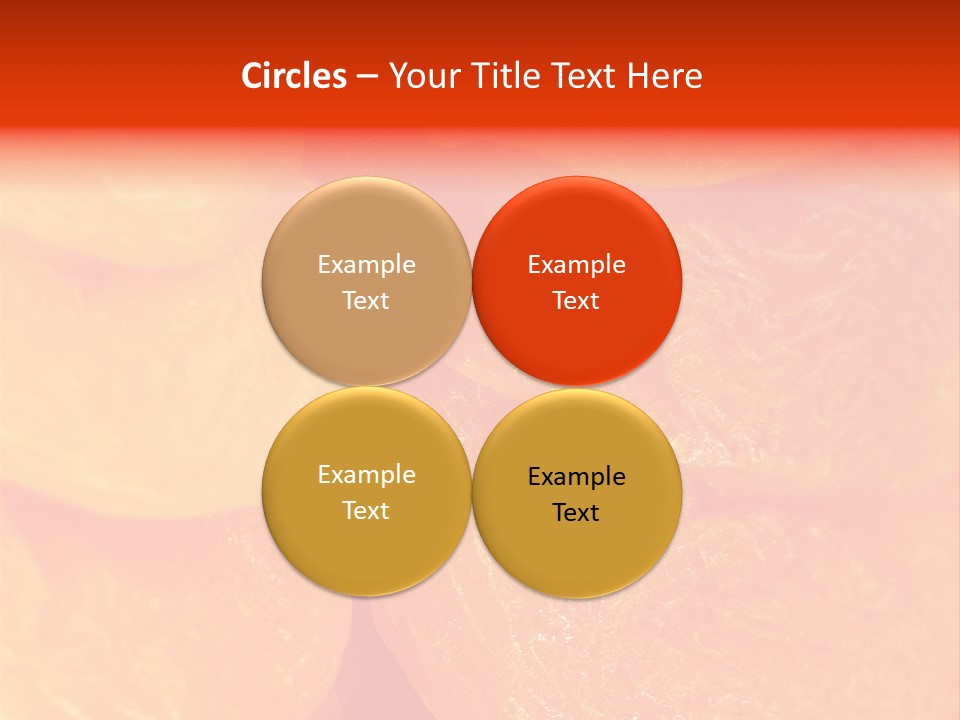 Circles – Your Title Text Here

Example Text

Example Text

Example Text

Example Text